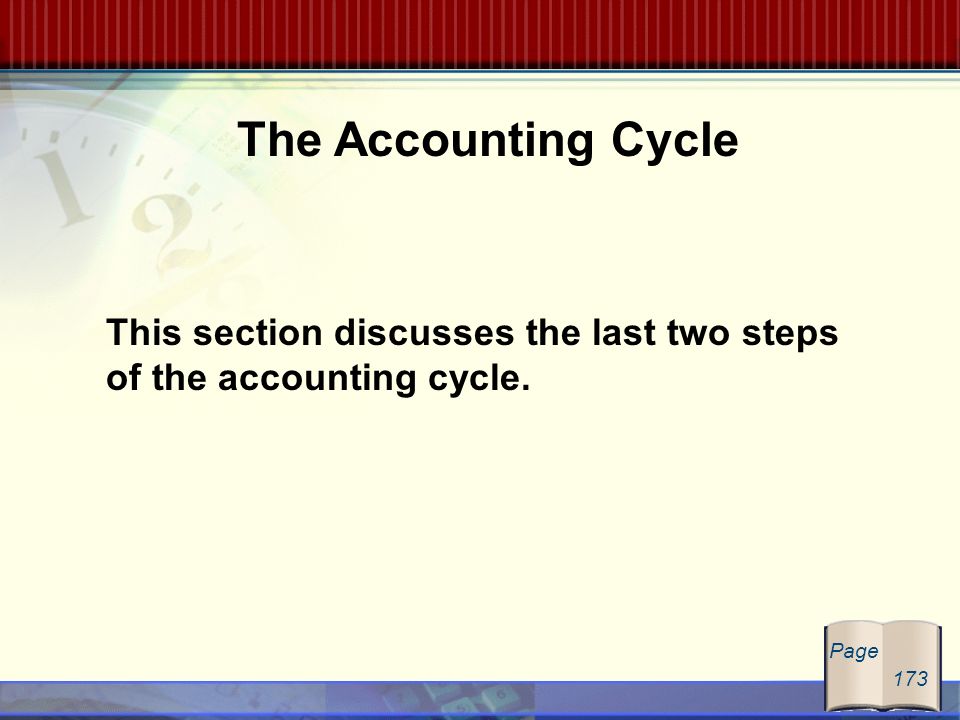 The Accounting Cycle

This section discusses the last two steps of the accounting cycle.

Page
173